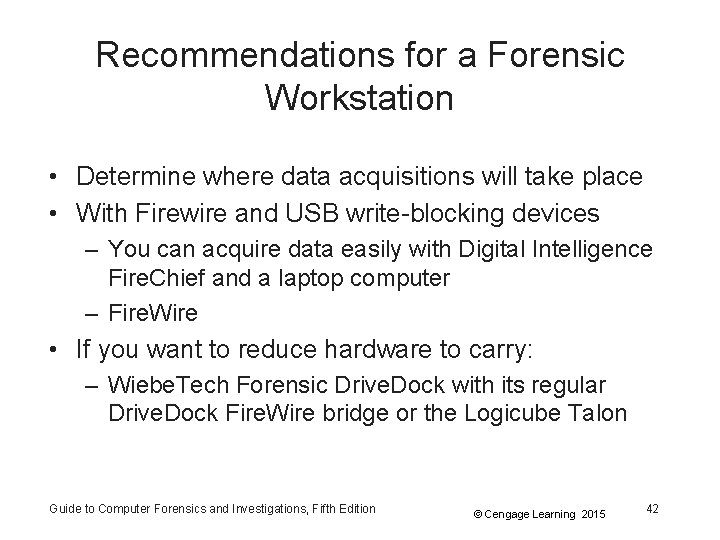 Recommendations for a Forensic Workstation

• Determine where data acquisitions will take place
• With Firewire and USB write-blocking devices
  – You can acquire data easily with Digital Intelligence FireChief and a laptop computer
  – FireWire
• If you want to reduce hardware to carry:
  – WiebeTech Forensic DriveDock with its regular DriveDock FireWire bridge or the Logicube Talon

Guide to Computer Forensics and Investigations, Fifth Edition

© Cengage Learning 2015

42